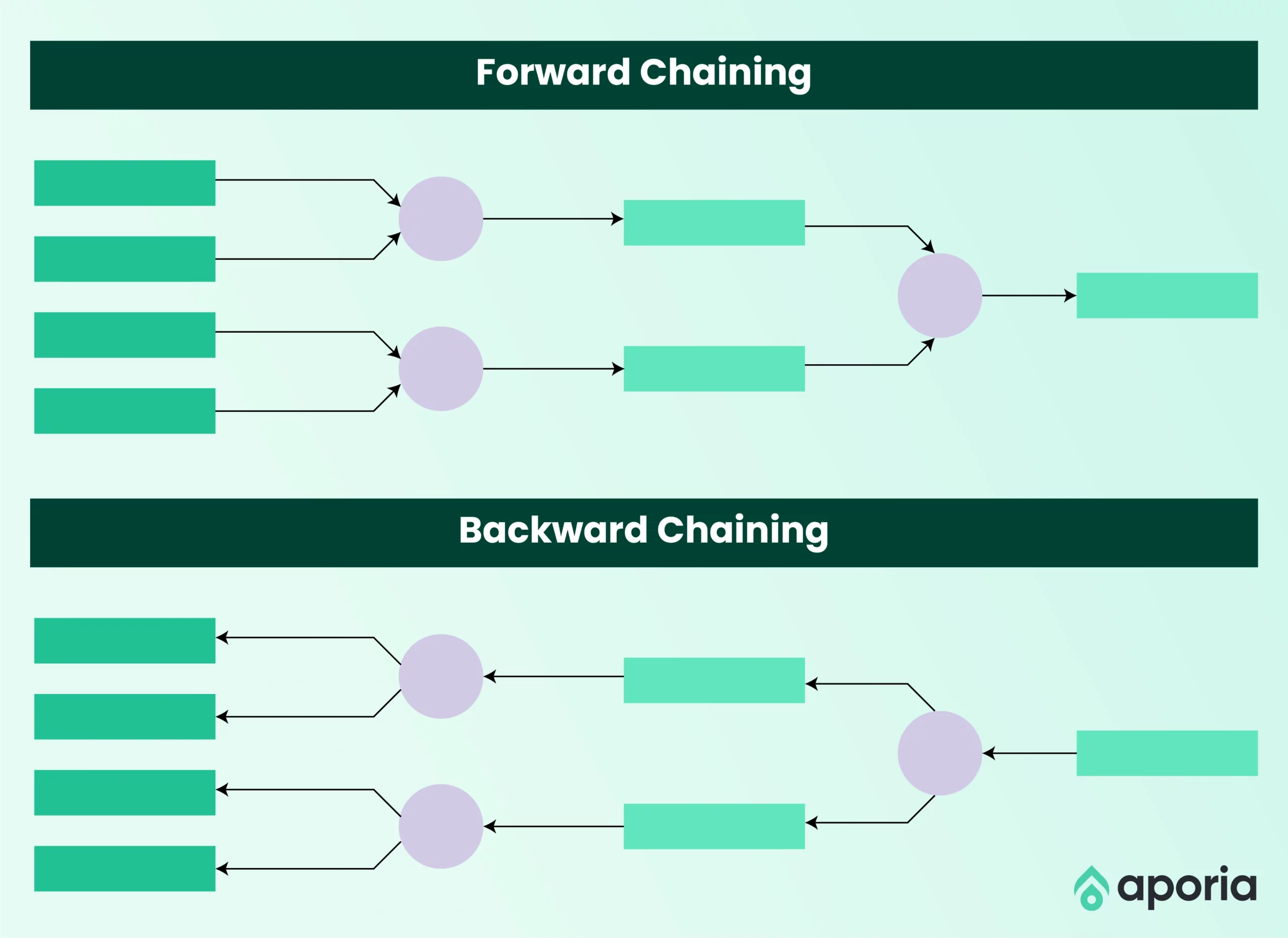 Forward Chaining

Backward Chaining

aporia